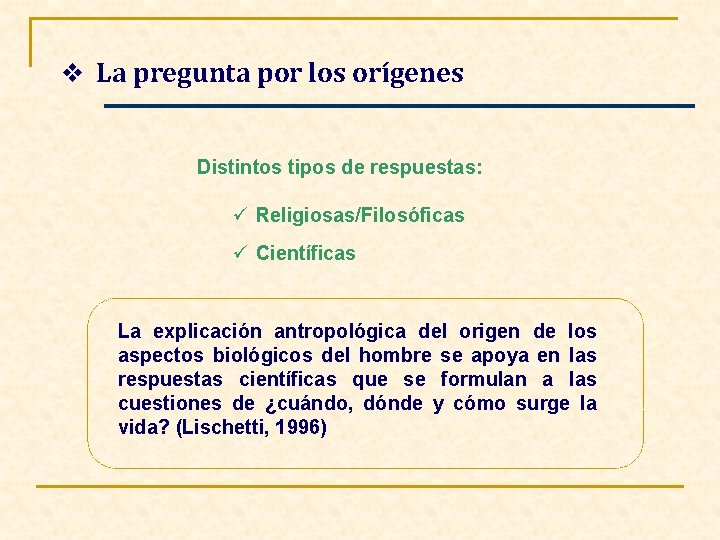 ❖ La pregunta por los orígenes

Distintos tipos de respuestas:

✓ Religiosas/Filosóficas

✓ Científicas

La explicación antropológica del origen de los aspectos biológicos del hombre se apoya en las respuestas científicas que se formulan a las cuestiones de ¿cuándo, dónde y cómo surge la vida? (Lischetti, 1996)